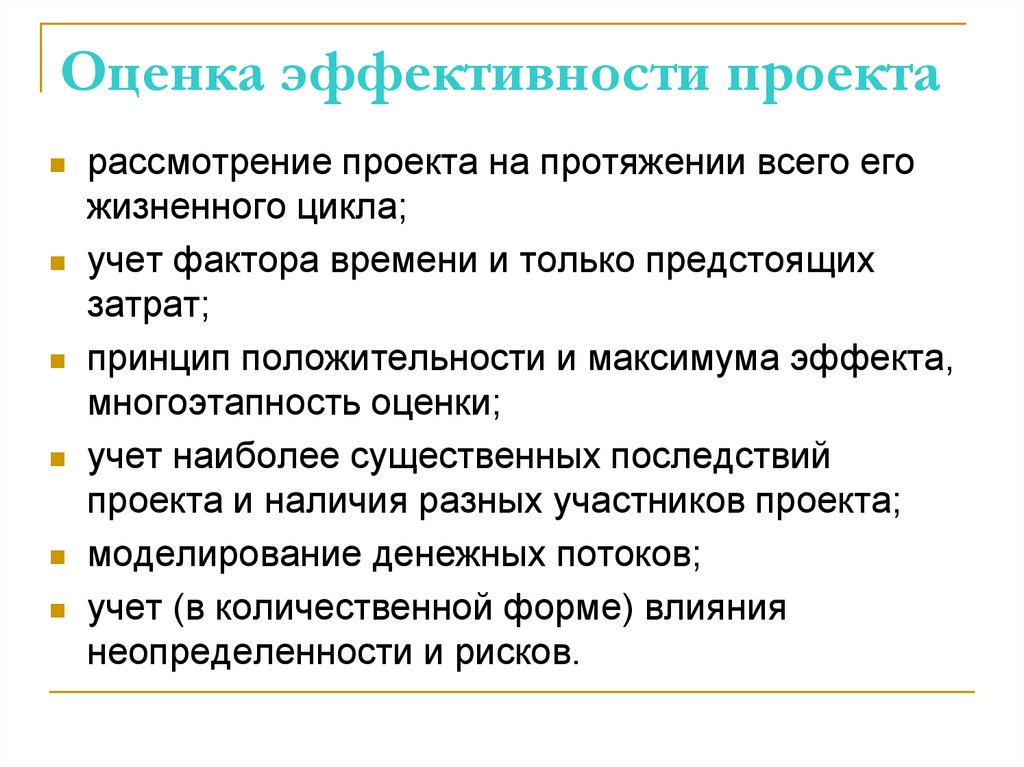 Оценка эффективности проекта

- рассмотрение проекта на протяжении всего его жизненного цикла;
- учет фактора времени и только предстоящих затрат;
- принцип положительности и максимума эффекта, многоэтапность оценки;
- учет наиболее существенных последствий проекта и наличия разных участников проекта;
- моделирование денежных потоков;
- учет (в количественной форме) влияния неопределенности и рисков.